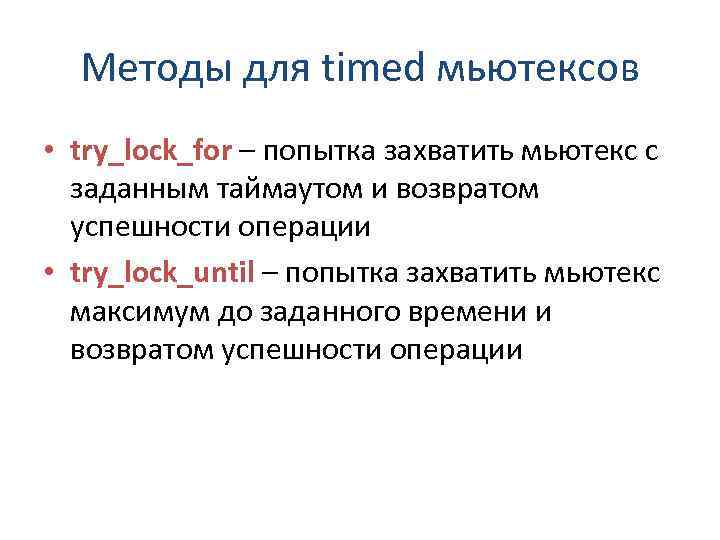 Методы для timed мьютексов

• try_lock_for – попытка захватить мьютекс с заданным таймаутом и возвратом успешности операции
• try_lock_until – попытка захватить мьютекс максимум до заданного времени и возвратом успешности операции